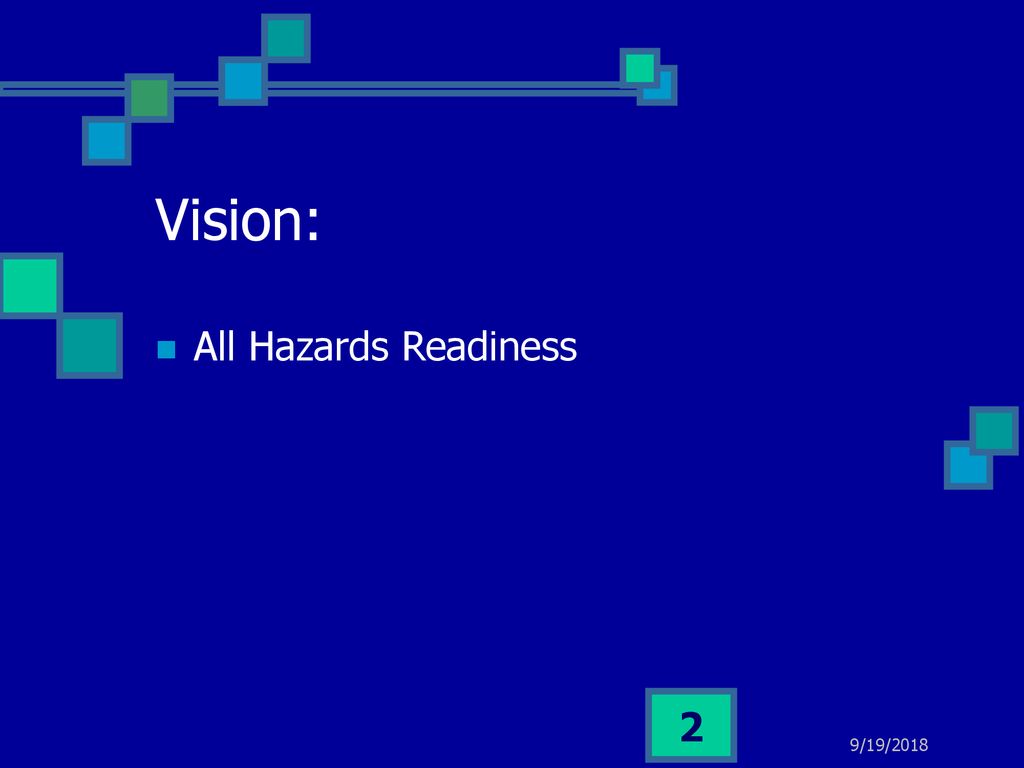 Vision:

All Hazards Readiness

2

9/19/2018